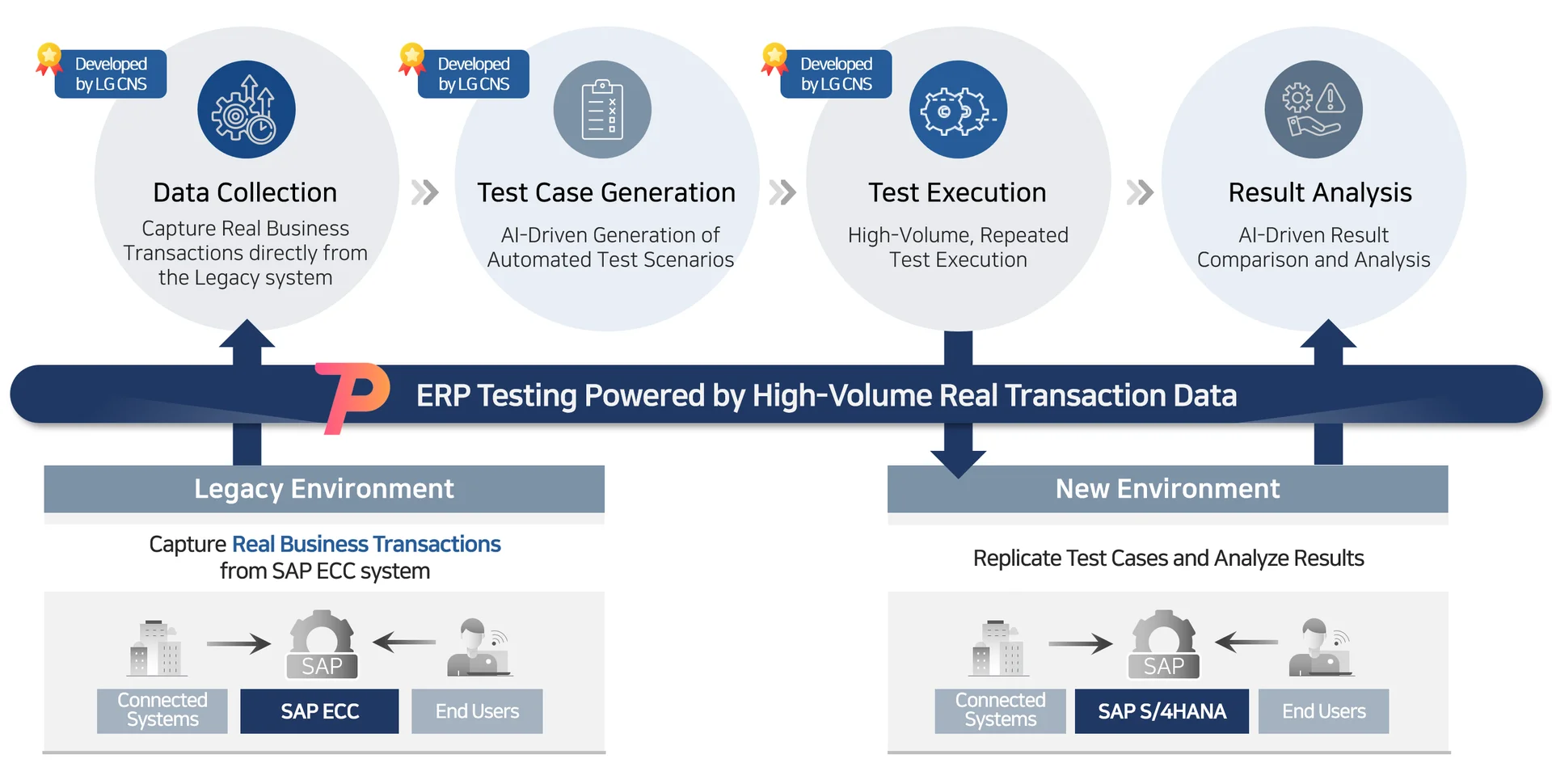 Developed by LG CNS

Data Collection

Capture Real Business Transactions directly from the Legacy system

Developed by LG CNS

Test Case Generation

AI-Driven Generation of Automated Test Scenarios

Developed by LG CNS

Test Execution

High-Volume, Repeated Test Execution

Result Analysis

AI-Driven Result Comparison and Analysis

ERP Testing Powered by High-Volume Real Transaction Data

Legacy Environment

Capture Real Business Transactions from SAP ECC system

SAP

Connected Systems

SAP ECC

End Users

New Environment

Replicate Test Cases and Analyze Results

SAP

Connected Systems

SAP S/4HANA

End Users